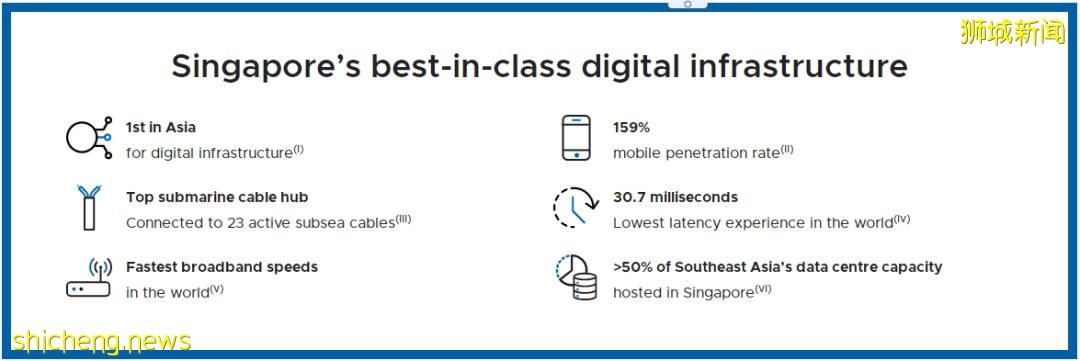 狮城新闻

Singapore's best-in-class digital infrastructure

1st in Asia
for digital infrastructure$^{(I)}$

Top submarine cable hub
Connected to 23 active subsea cables$^{(III)}$

Fastest broadband speeds
in the world$^{(V)}$

159%
mobile penetration rate$^{(II)}$

30.7 milliseconds
Lowest latency experience in the world$^{(IV)}$

>50% of Southeast Asia's data centre capacity
hosted in Singapore$^{(VI)}$

shicheng.news